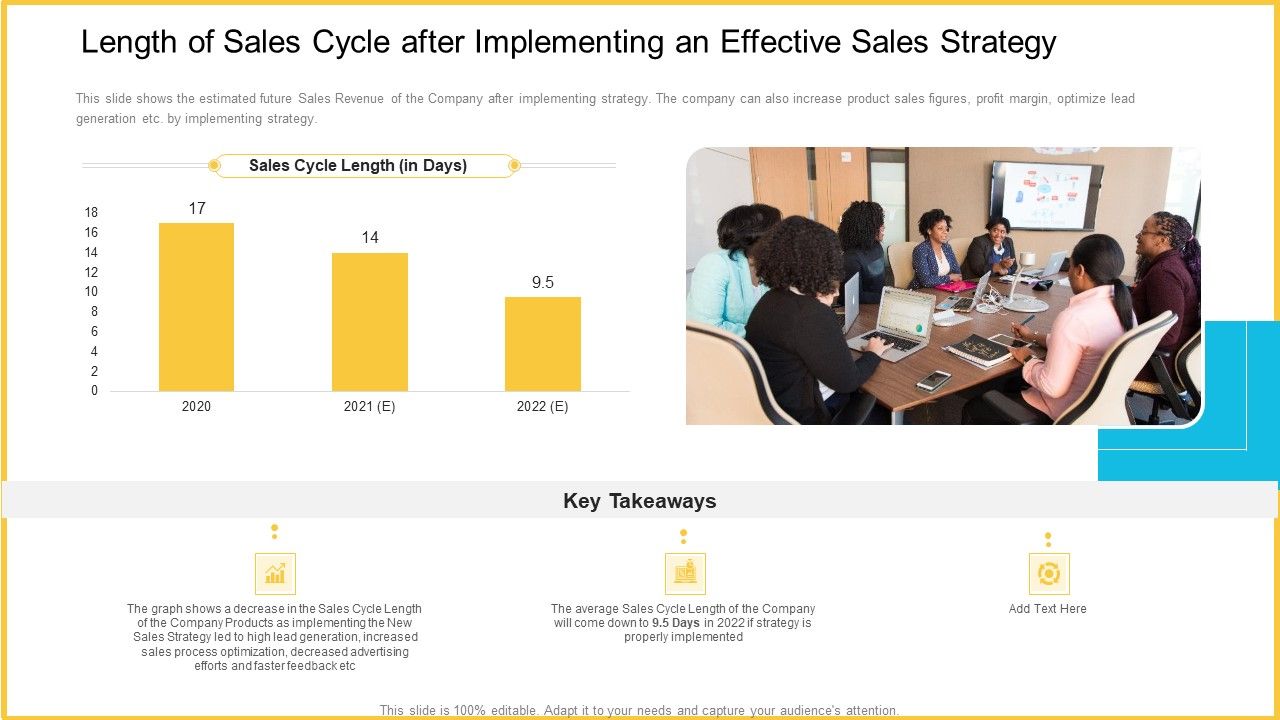 Length of Sales Cycle after Implementing an Effective Sales Strategy

This slide shows the estimated future Sales Revenue of the Company after implementing strategy. The company can also increase product sales figures, profit margin, optimize lead generation etc. by implementing strategy.

Sales Cycle Length (in Days)

18
16
14
12
10
8
6
4
2
0

17
14
9.5

2020
2021 (E)
2022 (E)

Key Takeaways

The graph shows a decrease in the Sales Cycle Length of the Company Products as implementing the New Sales Strategy led to high lead generation, increased sales process optimization, decreased advertising efforts and faster feedback etc

The average Sales Cycle Length of the Company will come down to 9.5 Days in 2022 if strategy is properly implemented

Add Text Here

This slide is 100% editable. Adapt it to your needs and capture your audience's attention.